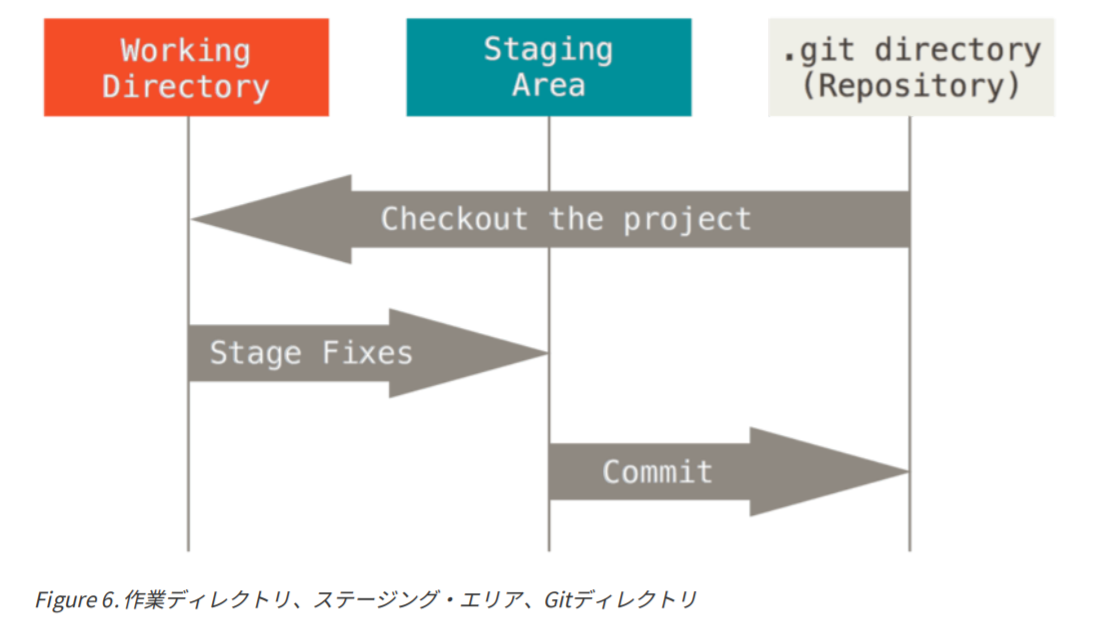 Working Directory

Staging Area

.git directory (Repository)

Checkout the project

Stage Fixes

Commit

Figure 6. 作業ディレクトリ、ステージング・エリア、Gitディレクトリ